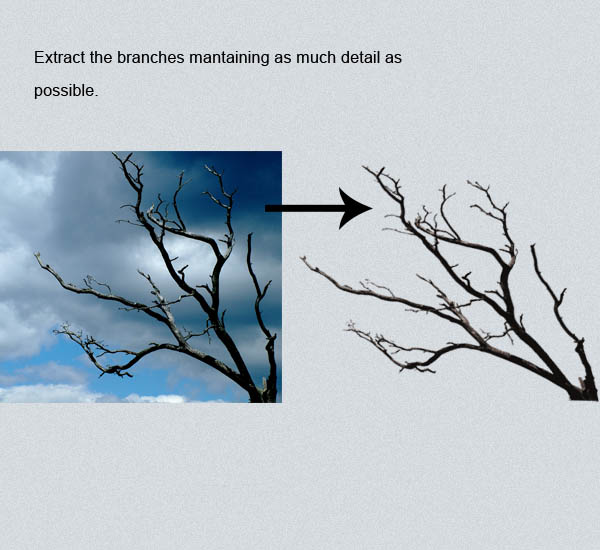 Extract the branches mantaining as much detail as possible.